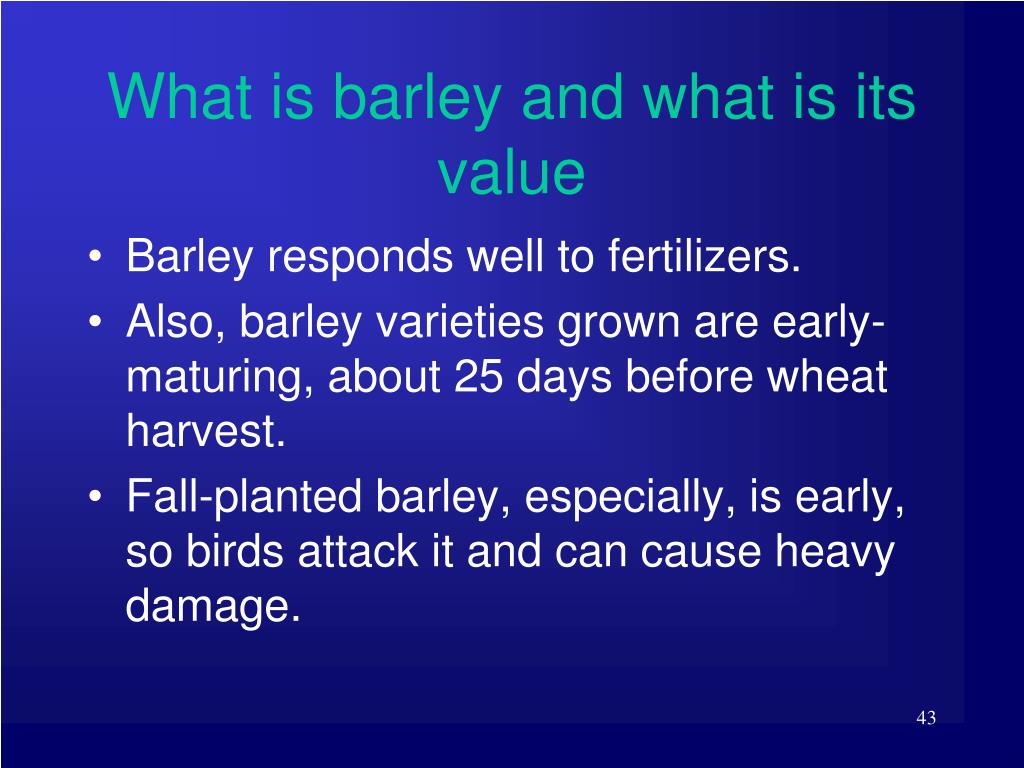 What is barley and what is its value

• Barley responds well to fertilizers.
• Also, barley varieties grown are early-maturing, about 25 days before wheat harvest.
• Fall-planted barley, especially, is early, so birds attack it and can cause heavy damage.

43